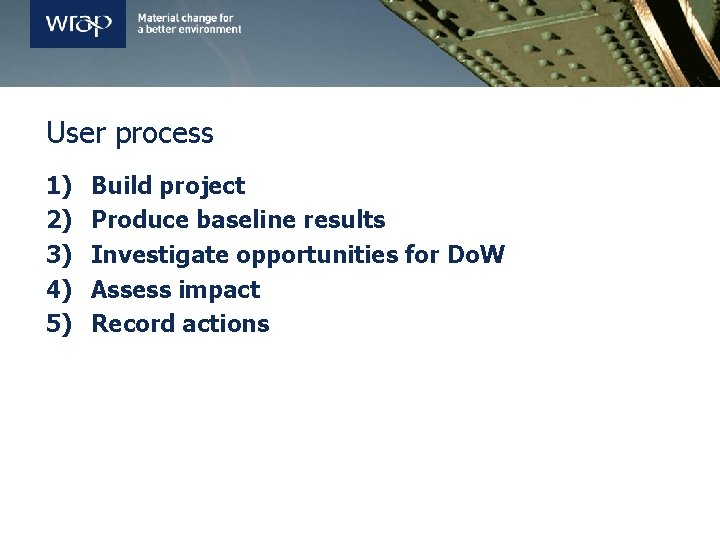 wrap

Material change for a better environment

User process

1) Build project
2) Produce baseline results
3) Investigate opportunities for DoW
4) Assess impact
5) Record actions